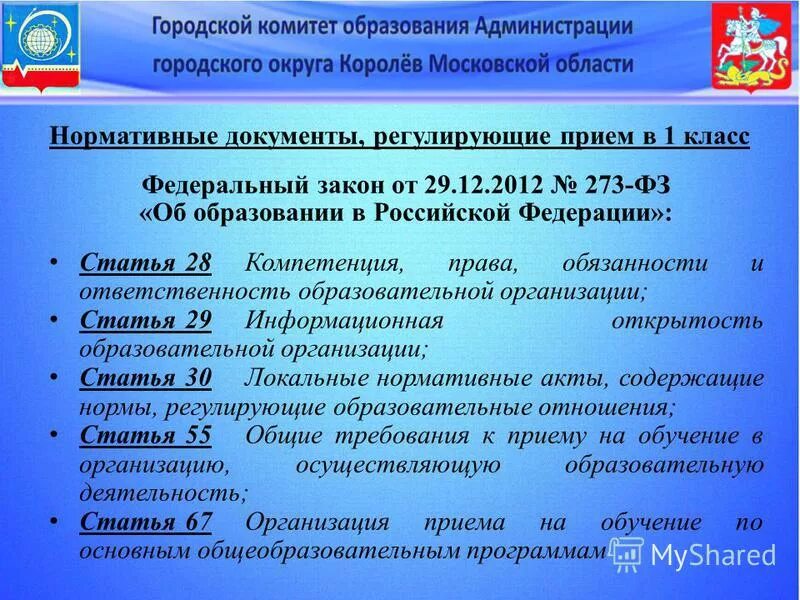 Городской комитет образования Администрации городского округа Королёв Московской области

Нормативные документы, регулирующие прием в 1 класс

Федеральный закон от 29.12.2012 № 273-ФЗ «Об образовании в Российской Федерации»:

• Статья 28 Компетенция, права, обязанности и ответственность образовательной организации;
• Статья 29 Информационная открытость образовательной организации;
• Статья 30 Локальные нормативные акты, содержащие нормы, регулирующие образовательные отношения;
• Статья 55 Общие требования к приему на обучение в организацию, осуществляющую образовательную деятельность;
• Статья 67 Организация приема на обучение по основным общеобразовательным программам

MyShared